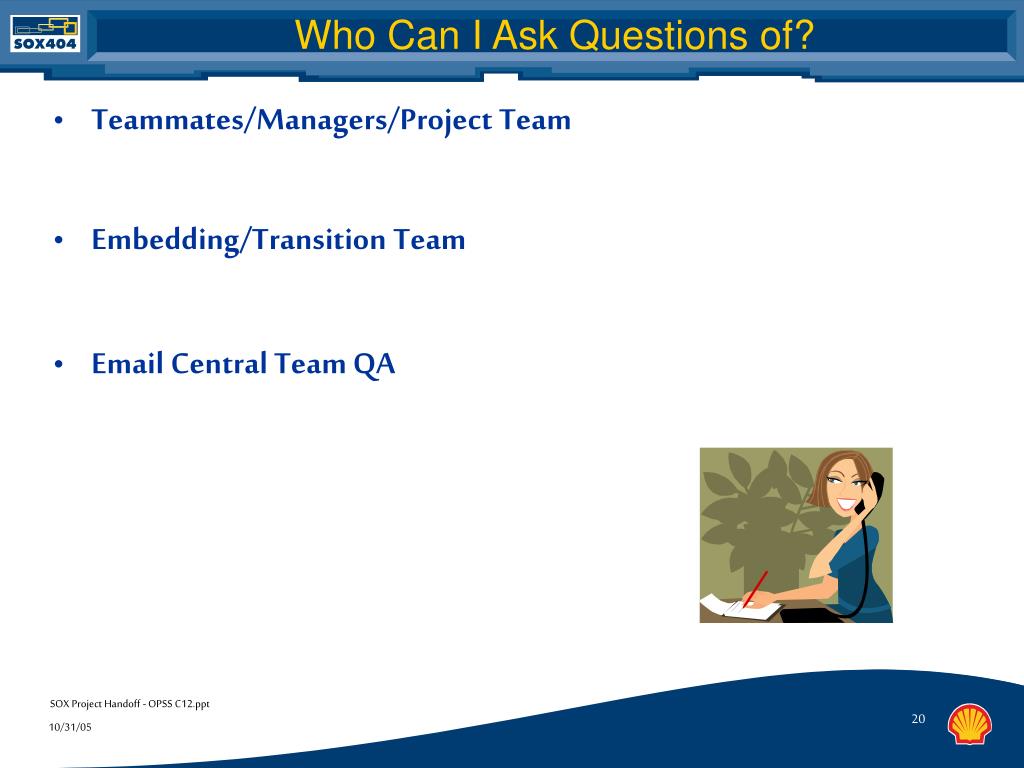 SOX404

Who Can I Ask Questions of?

• Teammates/Managers/Project Team

• Embedding/Transition Team

• Email Central Team QA

SOX Project Handoff - OPSS C12.ppt

10/31/05

20